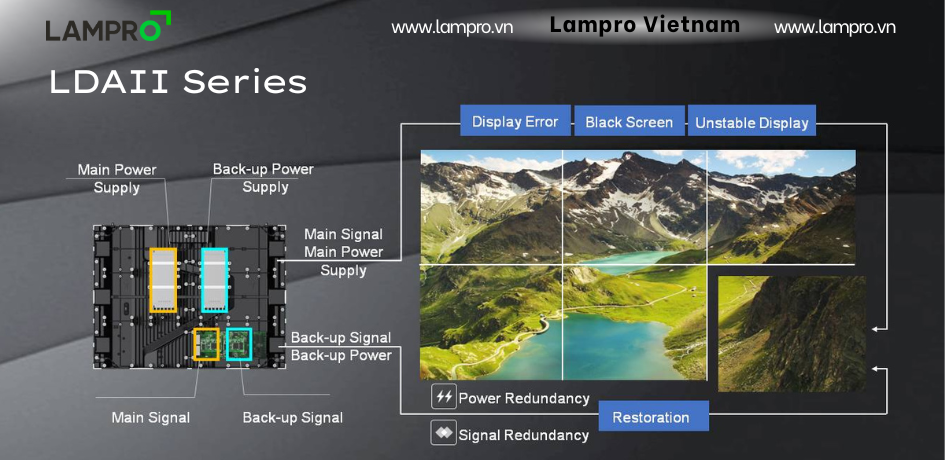 LAMPRO

www.lampro.vn Lampro Vietnam www.lampro.vn

LDAII Series

Display Error Black Screen Unstable Display

Main Power Supply

Back-up Power Supply

Main Signal Main Power Supply

Back-up Signal Back-up Power

Main Signal

Back-up Signal

Power Redundancy

Signal Redundancy

Restoration